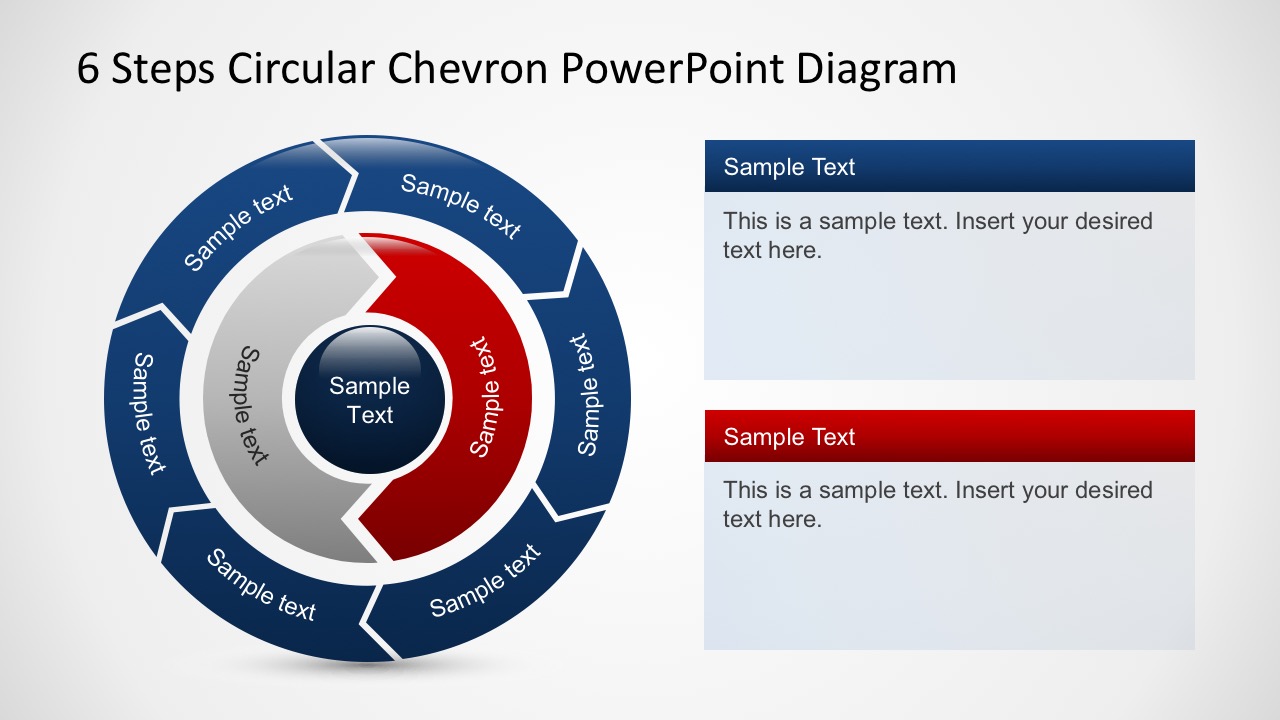 6 Steps Circular Chevron PowerPoint Diagram

Sample text

Sample text

Sample text

Sample text

Sample text

Sample text

Sample text

Sample text

Sample Text

Sample Text

This is a sample text. Insert your desired text here.

Sample Text

This is a sample text. Insert your desired text here.